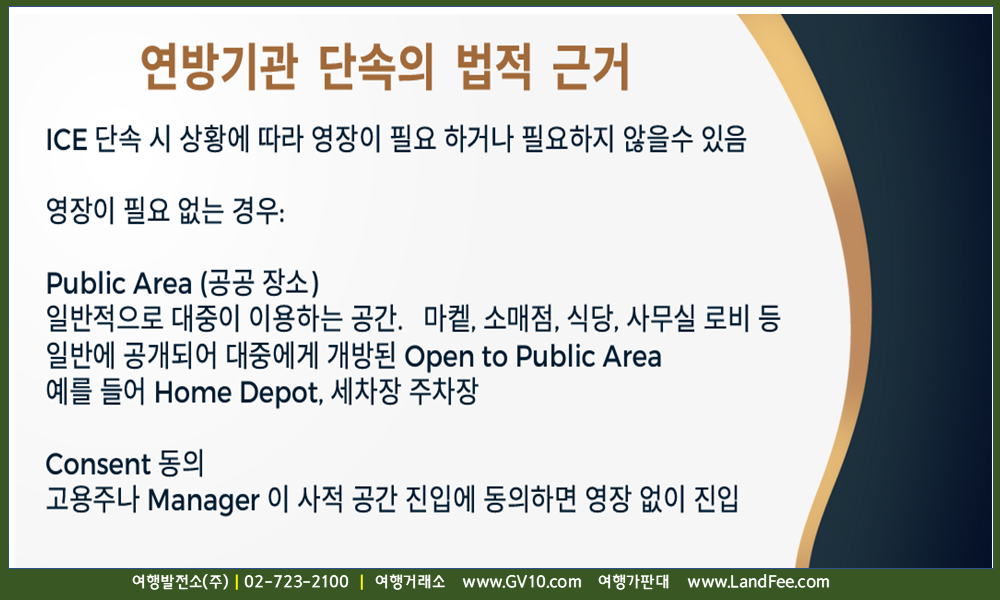 연방기관 단속의 법적 근거

ICE 단속 시 상황에 따라 영장이 필요 하거나 필요하지 않을수 있음

영장이 필요 없는 경우:

Public Area (공공 장소)
일반적으로 대중이 이용하는 공간. 마켙, 소매점, 식당, 사무실 로비 등
일반에 공개되어 대중에게 개방된 Open to Public Area
예를 들어 Home Depot, 세차장 주차장

Consent 동의
고용주나 Manager 이 사적 공간 진입에 동의하면 영장 없이 진입

여행발전소(주) | 02-723-2100 | 여행거래소 www.GV10.com 여행가판대 www.LandFee.com